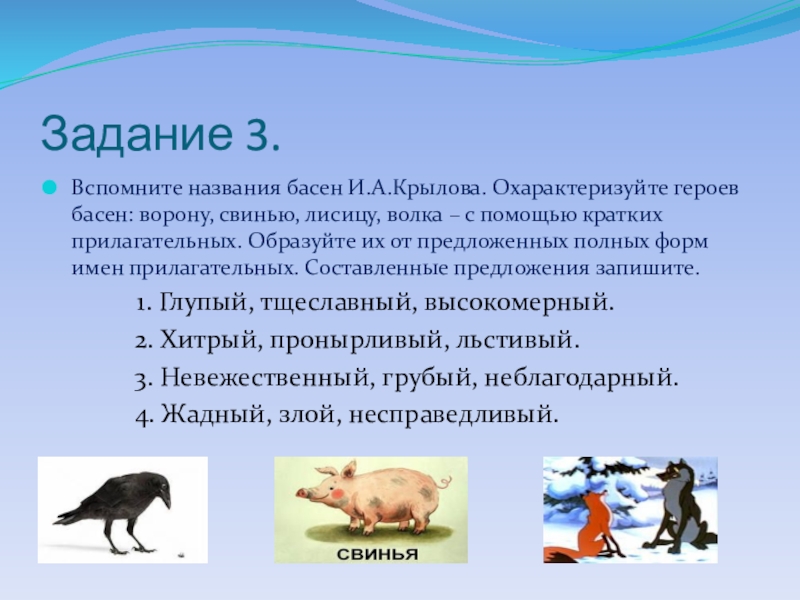 Задание 3.

Вспомните названия басен И.А.Крылова. Охарактеризуйте героев басен: ворону, свинью, лисицу, волка – с помощью кратких прилагательных. Образуйте их от предложенных полных форм имен прилагательных. Составленные предложения запишите.

1. Глупый, тщеславный, высокомерный.
2. Хитрый, пронырливый, льстивый.
3. Невежественный, грубый, неблагодарный.
4. Жадный, злой, несправедливый.

СВИНЬЯ